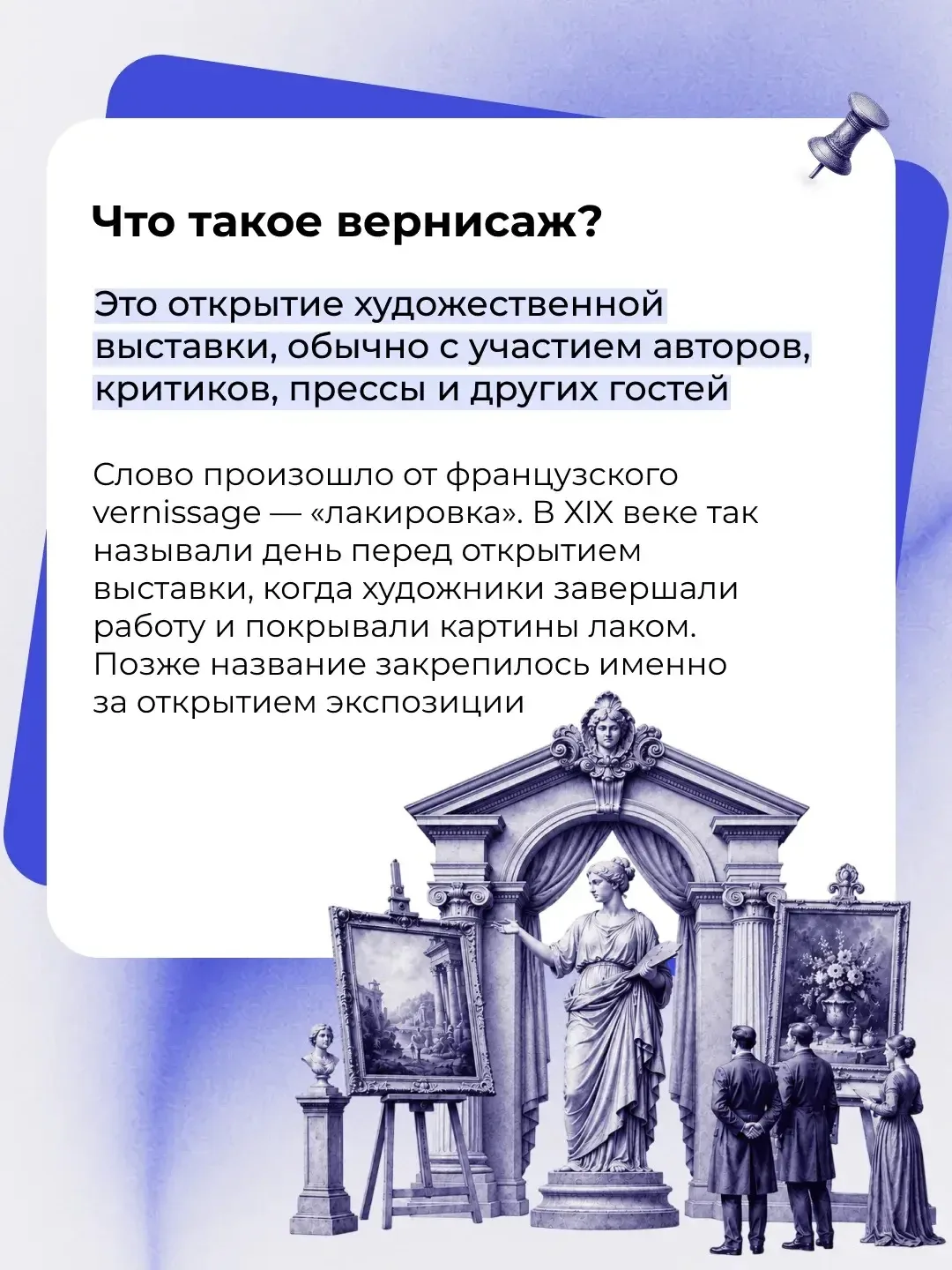 Что такое вернисаж?

Это открытие художественной выставки, обычно с участием авторов, критиков, прессы и других гостей

Слово произошло от французского vernissage — «лакировка». В XIX веке так называли день перед открытием выставки, когда художники завершали работу и покрывали картины лаком. Позже название закрепилось именно за открытием экспозиции